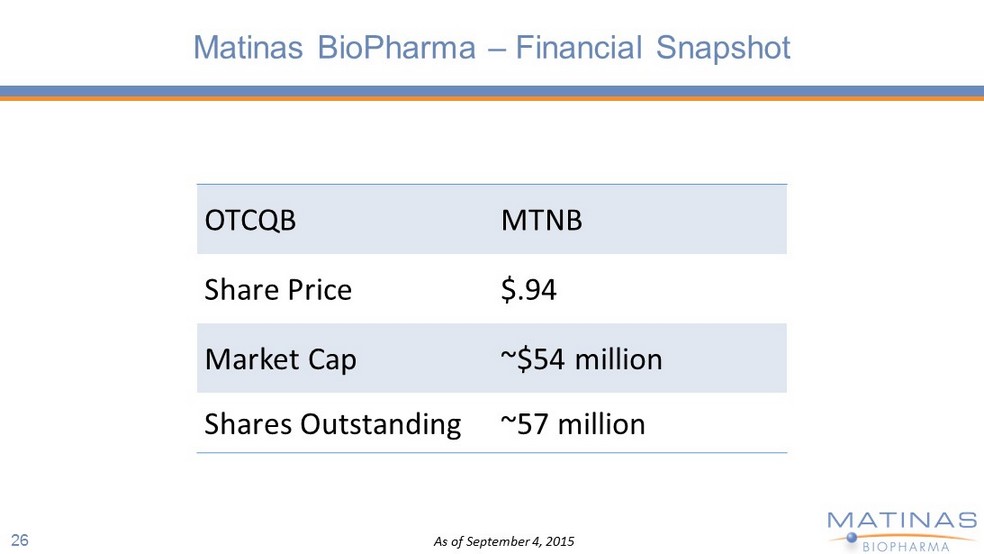 Matinas BioPharma – Financial Snapshot

| OTCQB | MTNB |
|---|---|
| Share Price | \$.94 |
| Market Cap | ~\$54 million |
| Shares Outstanding | ~57 million |

26

As of September 4, 2015

MATINAS BIOPHARMA